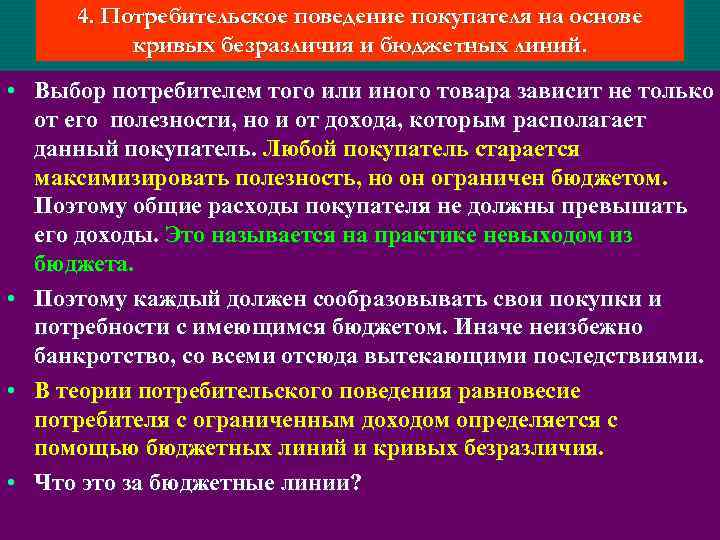 4. Потребительское поведение покупателя на основе кривых безразличия и бюджетных линий.

• Выбор потребителем того или иного товара зависит не только от его полезности, но и от дохода, которым располагает данный покупатель. Любой покупатель старается максимизировать полезность, но он ограничен бюджетом. Поэтому общие расходы покупателя не должны превышать его доходы. Это называется на практике невыходом из бюджета.

• Поэтому каждый должен сообразовывать свои покупки и потребности с имеющимся бюджетом. Иначе неизбежно банкротство, со всеми отсюда вытекающими последствиями.

• В теории потребительского поведения равновесие потребителя с ограниченным доходом определяется с помощью бюджетных линий и кривых безразличия.

• Что это за бюджетные линии?